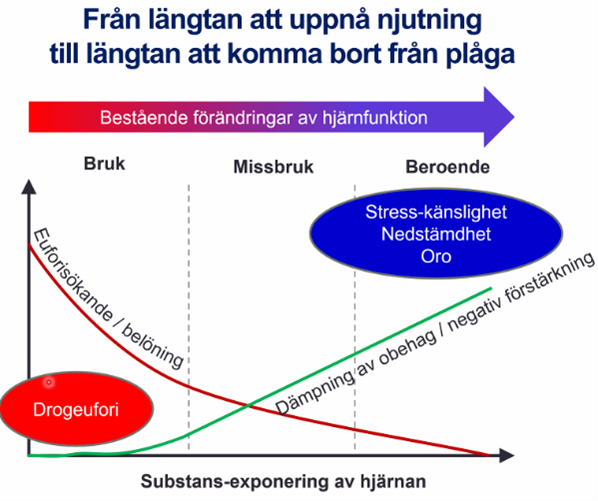 Från längtan att uppnå njutning till längtan att komma bort från plåga

Bestående förändringar av hjärnfunktion

Bruk

Missbruk

Beroende

Stress-känslighet
Nedstämdhet
Oro

Euforisökande / belöning

Dämpning av obehag / negativ förstärkning

Drogeufori

Substans-exponering av hjärnan